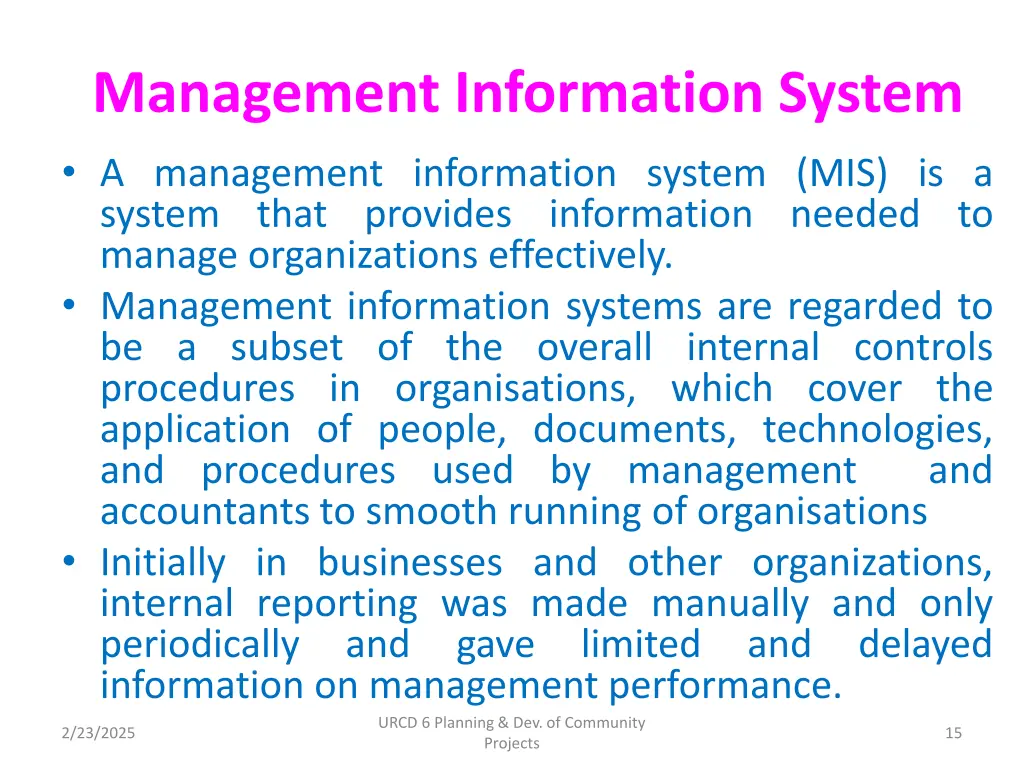 Management Information System

• A management information system (MIS) is a system that provides information needed to manage organizations effectively.
• Management information systems are regarded to be a subset of the overall internal controls procedures in organisations, which cover the application of people, documents, technologies, and procedures used by management and accountants to smooth running of organisations
• Initially in businesses and other organizations, internal reporting was made manually and only periodically and gave limited and delayed information on management performance.

2/23/2025

URCD 6 Planning & Dev. of Community Projects

15